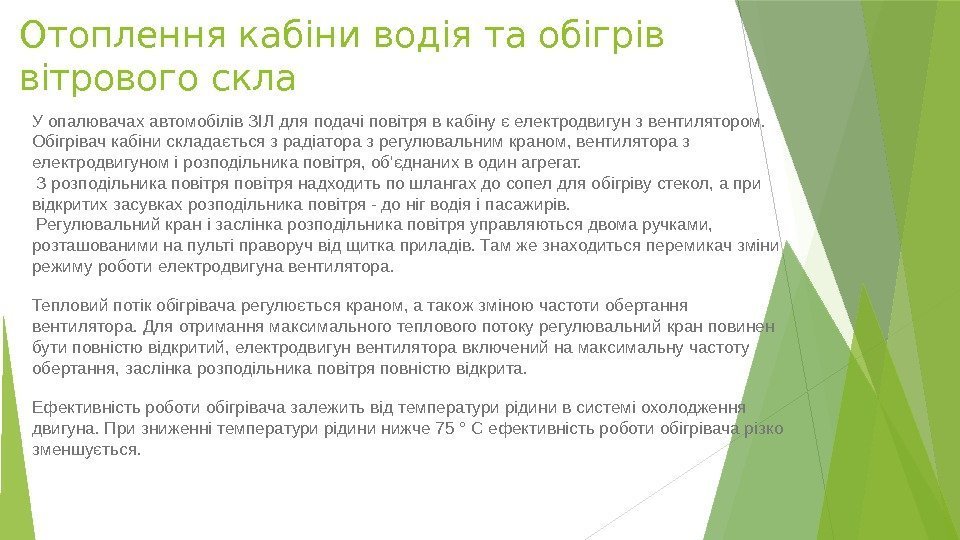 Отоплення кабіни водія та обігрів вітрового скла

У опалювачах автомобілів ЗІЛ для подачі повітря в кабіну є електродвигун з вентилятором. Обігрівач кабіни складається з радіатора з регулювальним краном, вентилятора з електродвигуном і розподільника повітря, об'єднаних в один агрегат.

З розподільника повітря повітря надходить по шлангах до сопел для обігріву стекол, а при відкритих засувках розподільника повітря - до ніг водія і пасажирів.

Регулювальний кран і заслінка розподільника повітря управляються двома ручками, розташованими на пульті праворуч від щитка приладів. Там же знаходиться перемикач зміни режиму роботи електродвигуна вентилятора.

Тепловий потік обігрівача регулюється краном, а також зміною частоти обертання вентилятора. Для отримання максимального теплового потоку регулювальний кран повинен бути повністю відкритий, електродвигун вентилятора включений на максимальну частоту обертання, заслінка розподільника повітря повністю відкрита.

Ефективність роботи обігрівача залежить від температури рідини в системі охолодження двигуна. При зниженні температури рідини нижче 75 ° С ефективність роботи обігрівача різко зменшується.